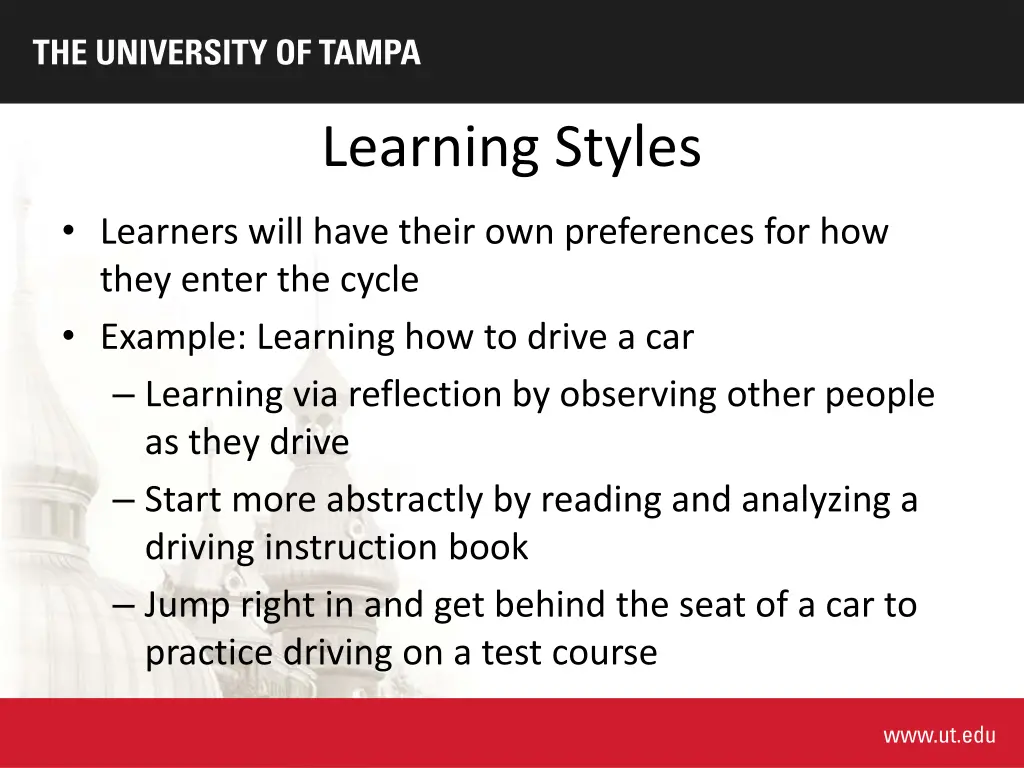 THE UNIVERSITY OF TAMPA

Learning Styles

• Learners will have their own preferences for how they enter the cycle
• Example: Learning how to drive a car
– Learning via reflection by observing other people as they drive
– Start more abstractly by reading and analyzing a driving instruction book
– Jump right in and get behind the seat of a car to practice driving on a test course

www.ut.edu